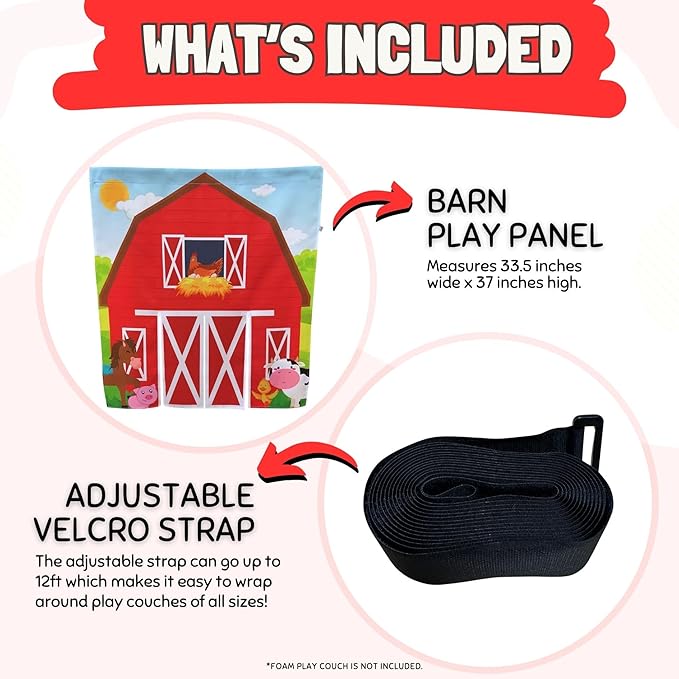 WHAT'S INCLUDED

BARN PLAY PANEL

Measures 33.5 inches wide x 37 inches high.

ADJUSTABLE VELCRO STRAP

The adjustable strap can go up to 12ft which makes it easy to wrap around play couches of all sizes!

*FOAM PLAY COUCH IS NOT INCLUDED.